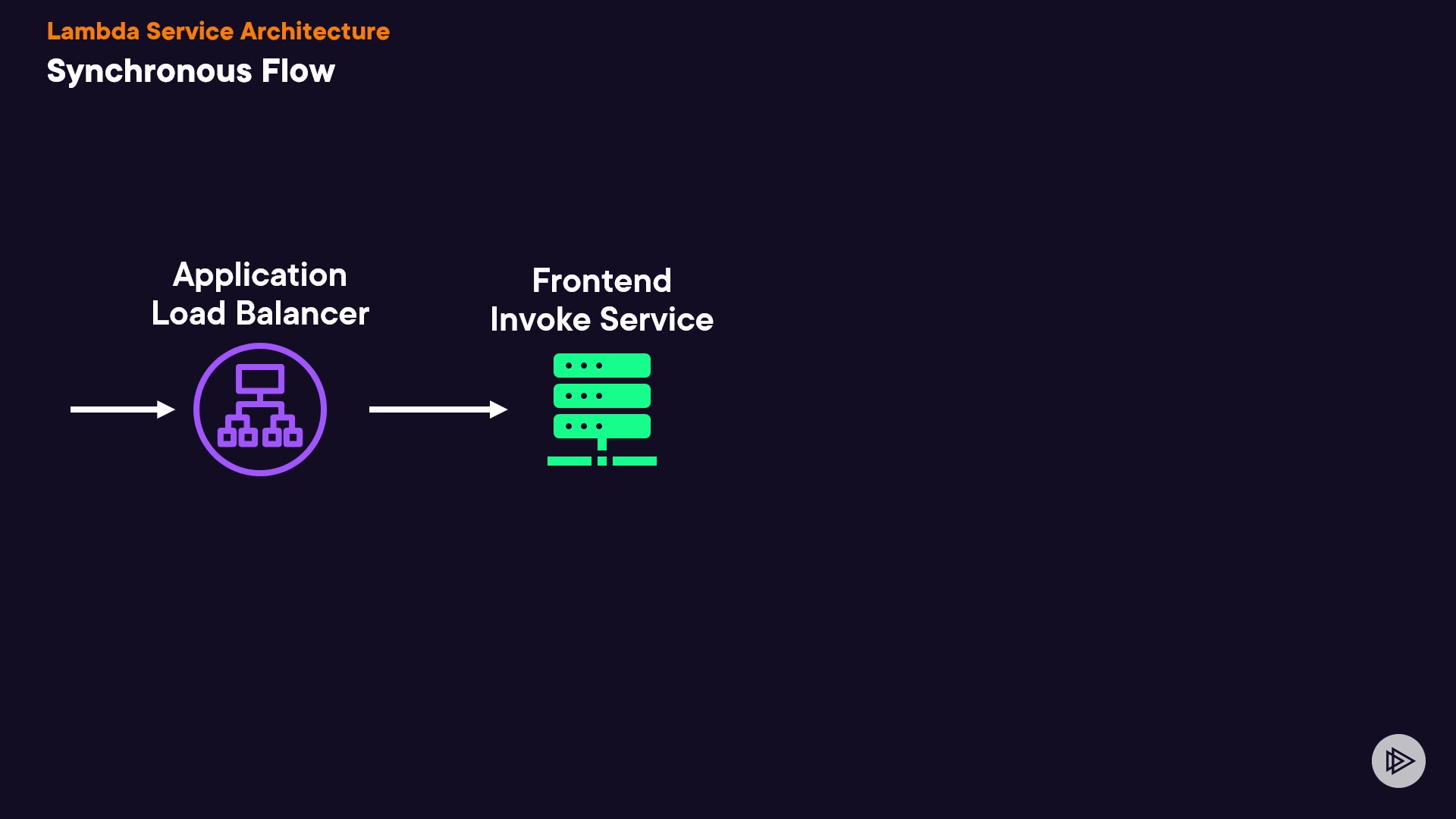 Lambda Service Architecture
Synchronous Flow

Application Load Balancer

Frontend Invoke Service